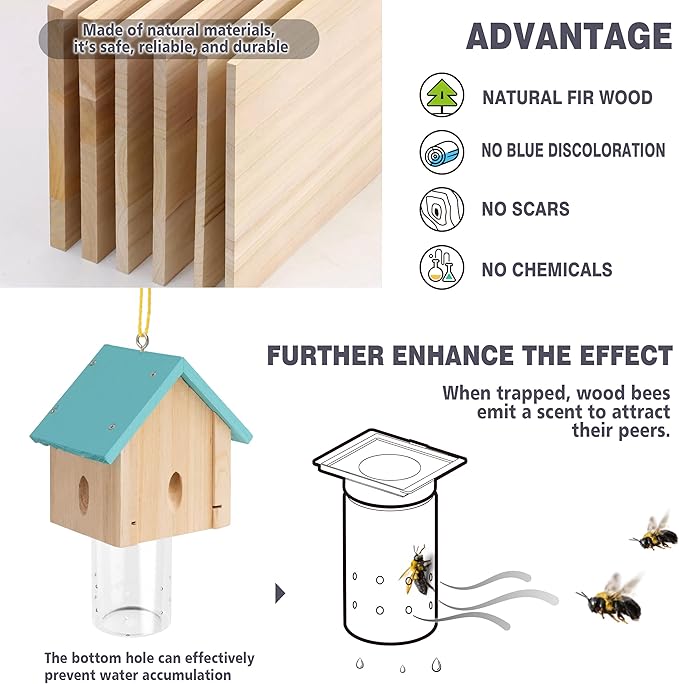 Made of natural materials, it's safe, reliable, and durable

ADVANTAGE

NATURAL FIR WOOD

NO BLUE DISCOLORATION

NO SCARS

NO CHEMICALS

FURTHER ENHANCE THE EFFECT

When trapped, wood bees emit a scent to attract their peers.

The bottom hole can effectively prevent water accumulation